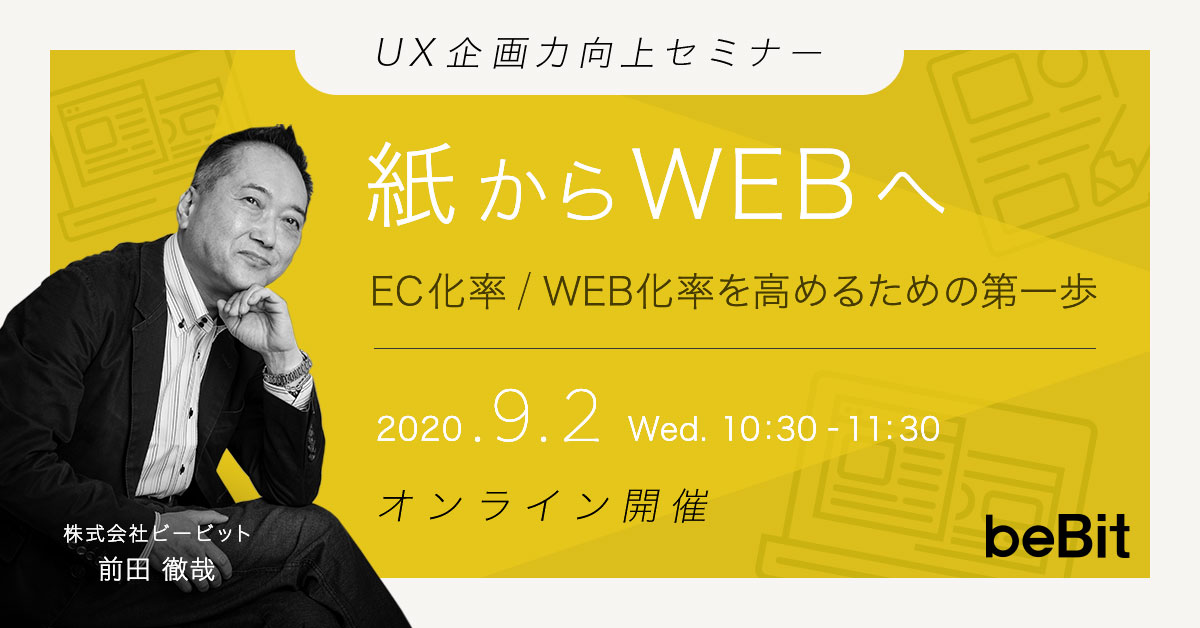 UX企画力向上セミナー

紙からWEBへ

EC化率 / WEB化率を高めるための第一歩

2020.9.2 Wed. 10:30 - 11:30

オンライン開催

株式会社ビービット
前田 徹哉

beBit